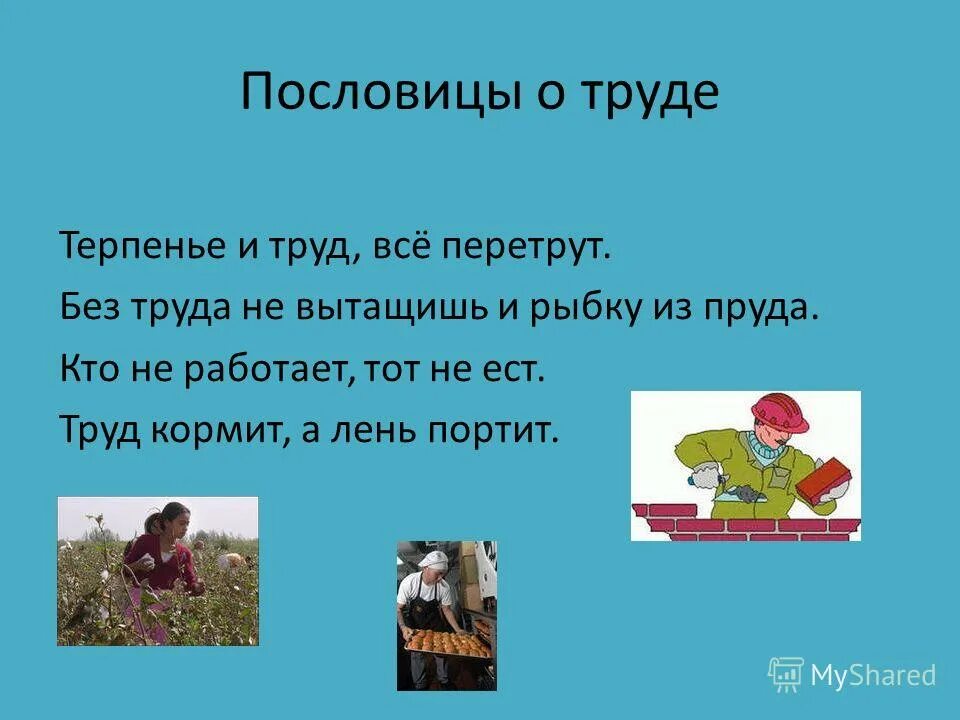 Пословицы о труде

Терпенье и труд, всё перетрут.

Без труда не вытащишь и рыбку из пруда.

Кто не работает, тот не ест.

Труд кормит, а лень портит.

MyShared